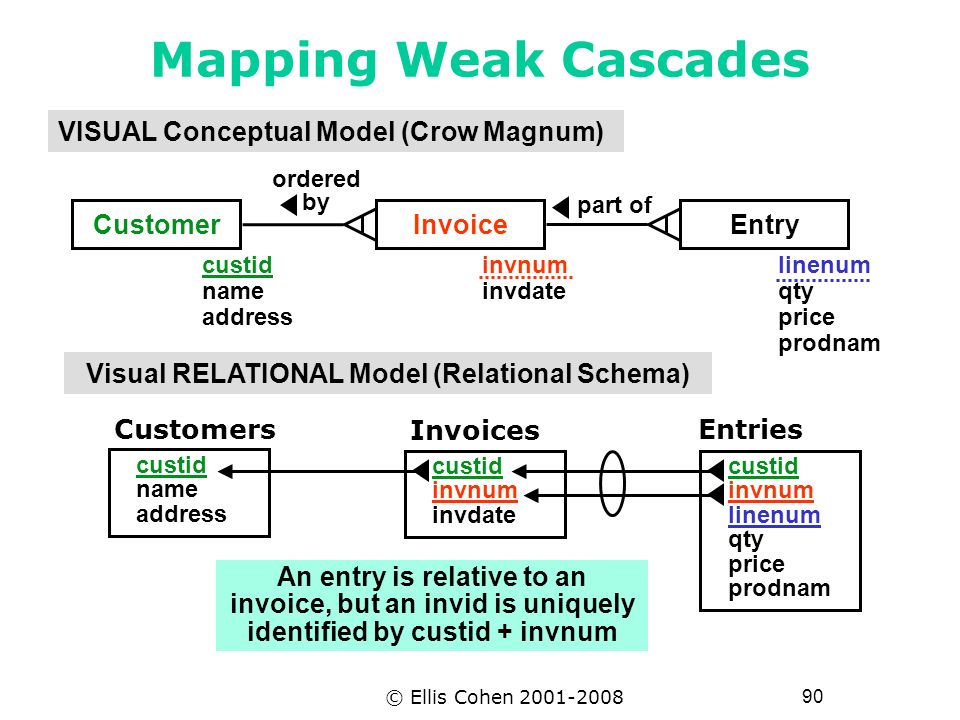 Mapping Weak Cascades

VISUAL Conceptual Model (Crow Magnum)

ordered by

part of

Customer

Invoice

Entry

custid
name
address

invnum
invdate

linenum
qty
price
prodnam

Visual RELATIONAL Model (Relational Schema)

Customers

custid
name
address

Invoices

custid
invnum
invdate

Entries

custid
invnum
linenum
qty
price
prodnam

An entry is relative to an invoice, but an invid is uniquely identified by custid + invnum

© Ellis Cohen 2001-2008

90